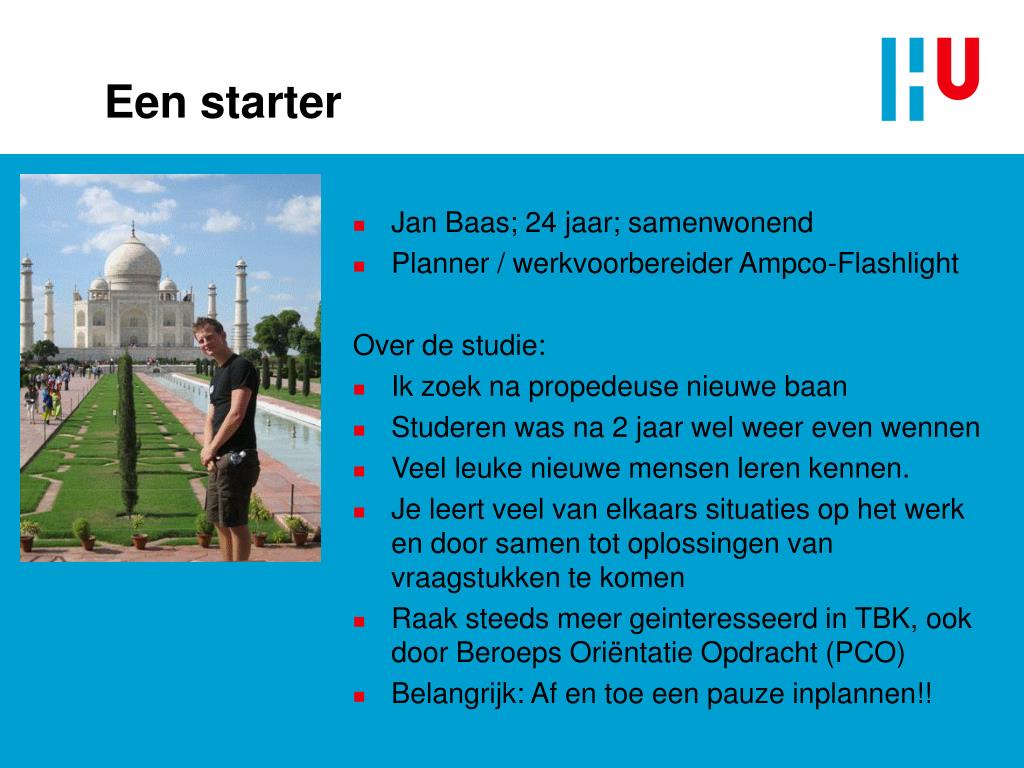 Een starter

HU

- Jan Baas; 24 jaar; samenwonend
- Planner / werkvoorbereider Ampco-Flashlight

Over de studie:
- Ik zoek na propedeuse nieuwe baan
- Studeren was na 2 jaar wel weer even wennen
- Veel leuke nieuwe mensen leren kennen.
- Je leert veel van elkaars situaties op het werk en door samen tot oplossingen van vraagstukken te komen
- Raak steeds meer geinteresseerd in TBK, ook door Beroeps Oriëntatie Opdracht (PCO)
- Belangrijk: Af en toe een pauze inplannen!!